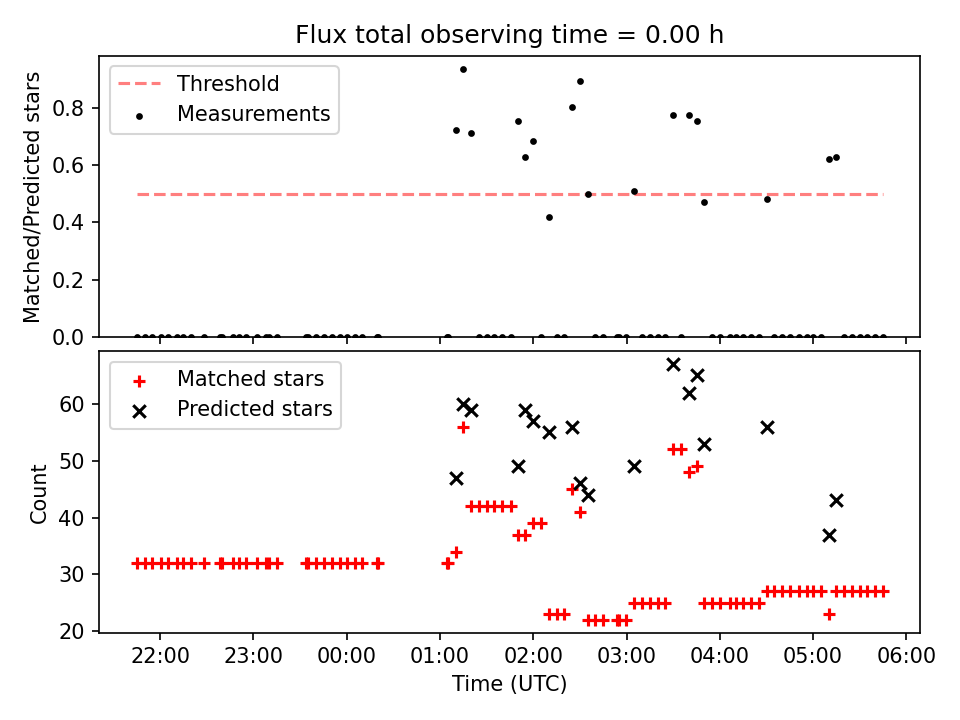 Flux total observing time = 0.00 h

Threshold
Measurements

Matched/Predicted stars

0.8
0.6
0.4
0.2
0.0

Matched stars
Predicted stars

Count

60
50
40
30
20

22:00
23:00
00:00
01:00
02:00
03:00
04:00
05:00
06:00

Time (UTC)